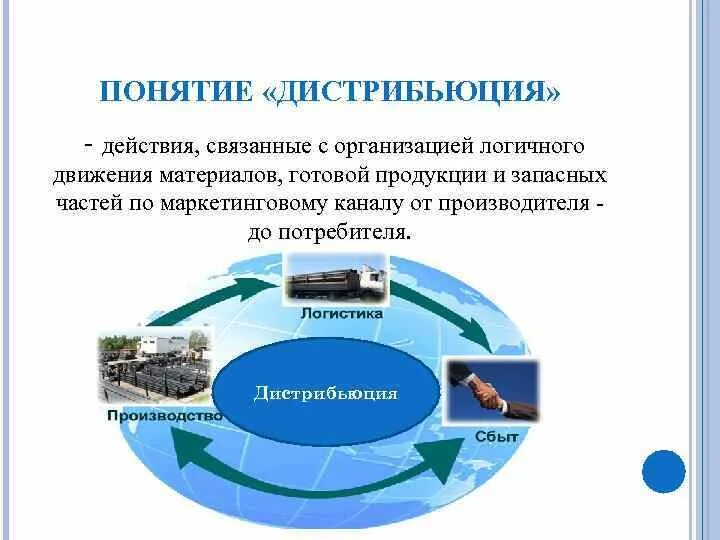 ПОНЯТИЕ «ДИСТРИБЬЮЦИЯ»

- действия, связанные с организацией логичного движения материалов, готовой продукции и запасных частей по маркетинговому каналу от производителя - до потребителя.

Логистика

Производство

Дистрибьюция

Сбыт